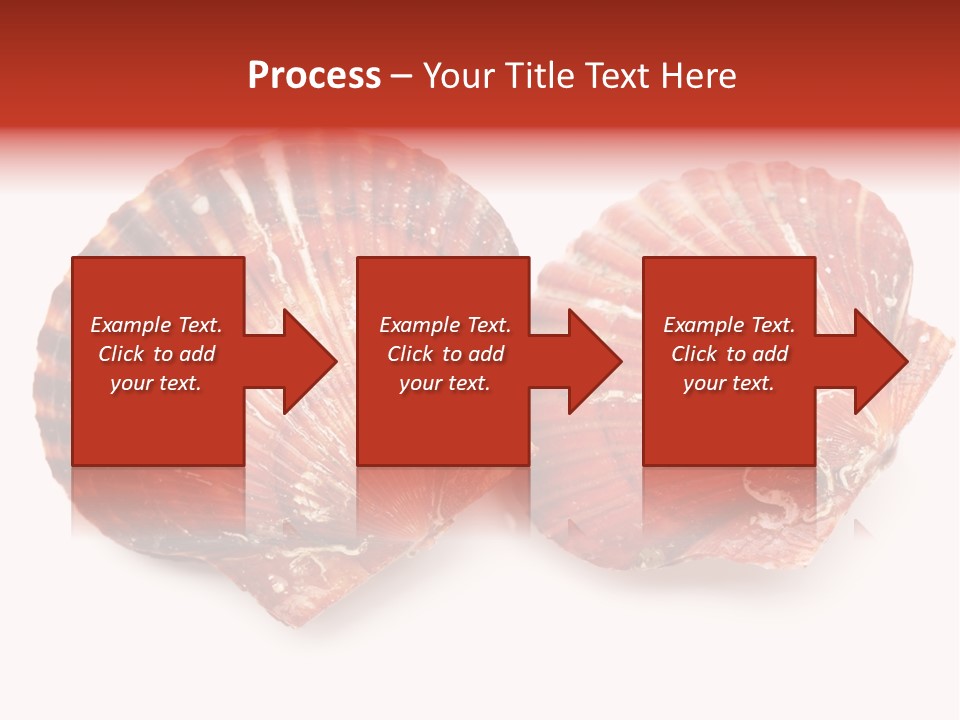 Process – Your Title Text Here

Example Text. Click to add your text.

Example Text. Click to add your text.

Example Text. Click to add your text.